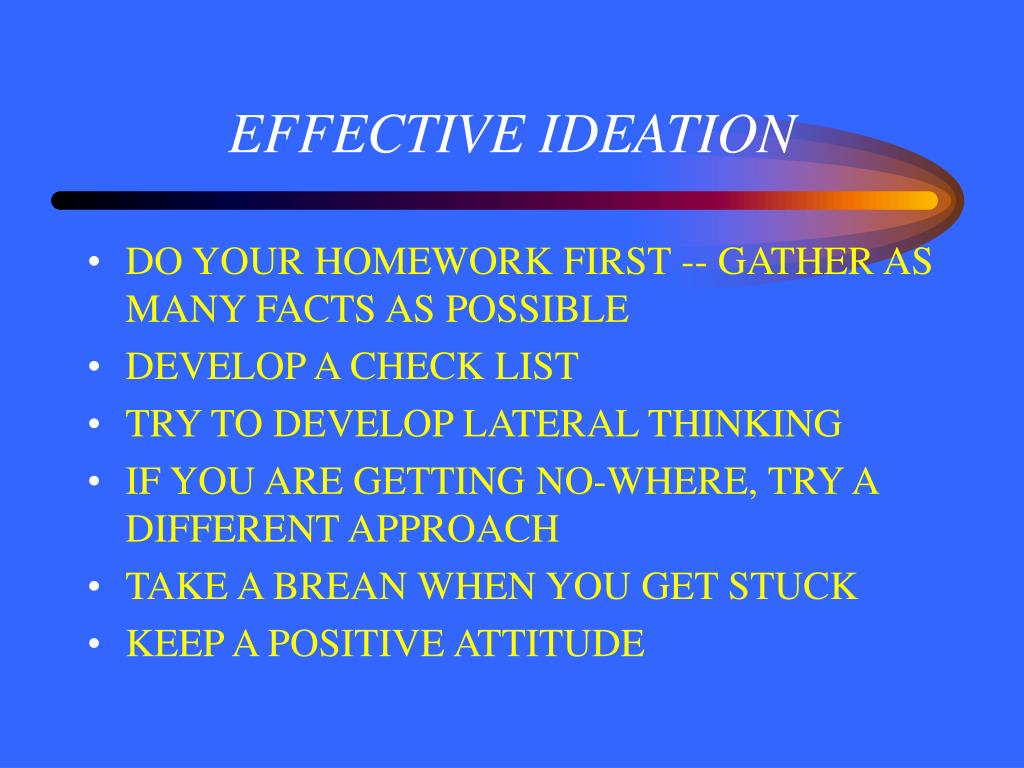 EFFECTIVE IDEATION

• DO YOUR HOMEWORK FIRST -- GATHER AS MANY FACTS AS POSSIBLE
• DEVELOP A CHECK LIST
• TRY TO DEVELOP LATERAL THINKING
• IF YOU ARE GETTING NO-WHERE, TRY A DIFFERENT APPROACH
• TAKE A BREAN WHEN YOU GET STUCK
• KEEP A POSITIVE ATTITUDE